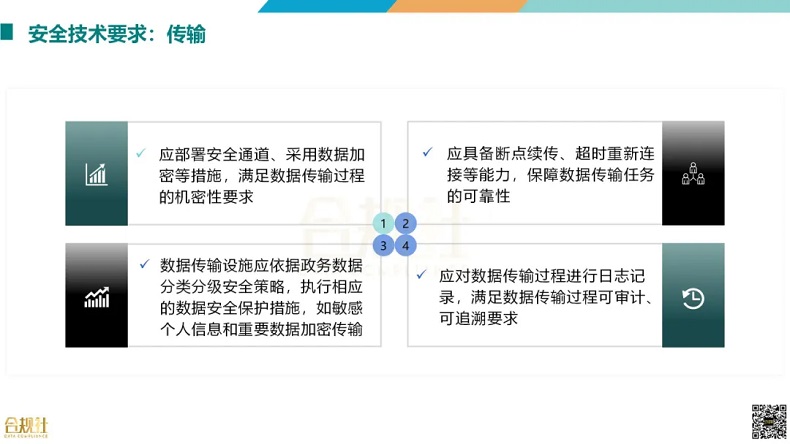 安全技术要求：传输

✓ 应部署安全通道、采用数据加密等措施，满足数据传输过程的机密性要求

✓ 应具备断点续传、超时重新连接等能力，保障数据传输任务的可靠性

1 2
3 4

✓ 数据传输设施应依据政务数据分类分级安全策略，执行相应的数据安全保护措施，如敏感个人信息和重要数据加密传输

✓ 应对数据传输过程进行日志记录，满足数据传输过程可审计、可追溯要求

合规社
DATA COMPLIANCE